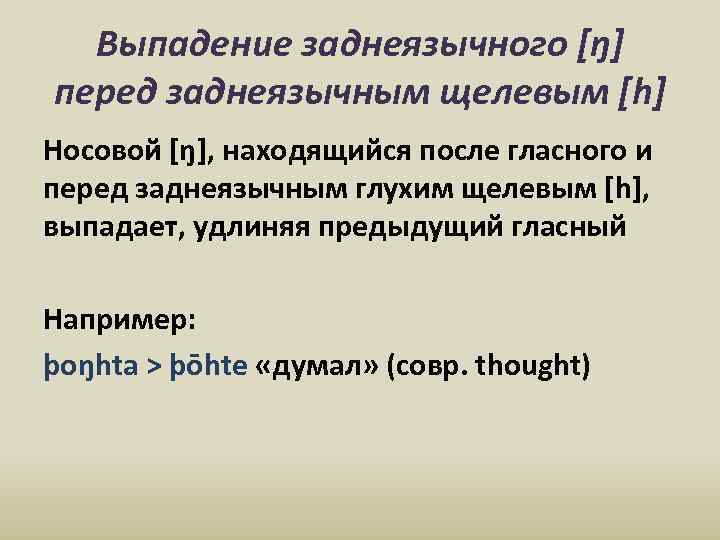 Выпадение заднеязычного [ŋ] перед заднеязычным щелевым [h]

Носовой [ŋ], находящийся после гласного и перед заднеязычным глухим щелевым [h], выпадает, удлиняя предыдущий гласный

Например:

þoŋhta > þōhte «думал» (совр. thought)